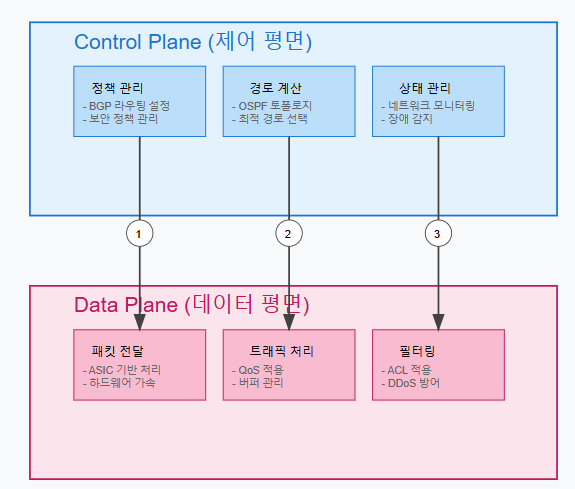 Control Plane (제어 평면)

정책 관리
- BGP 라우팅 설정
- 보안 정책 관리

경로 계산
- OSPF 토폴로지
- 최적 경로 선택

상태 관리
- 네트워크 모니터링
- 장애 감지

1

2

3

Data Plane (데이터 평면)

패킷 전달
- ASIC 기반 처리
- 하드웨어 가속

트래픽 처리
- QoS 적용
- 버퍼 관리

필터링
- ACL 적용
- DDoS 방어